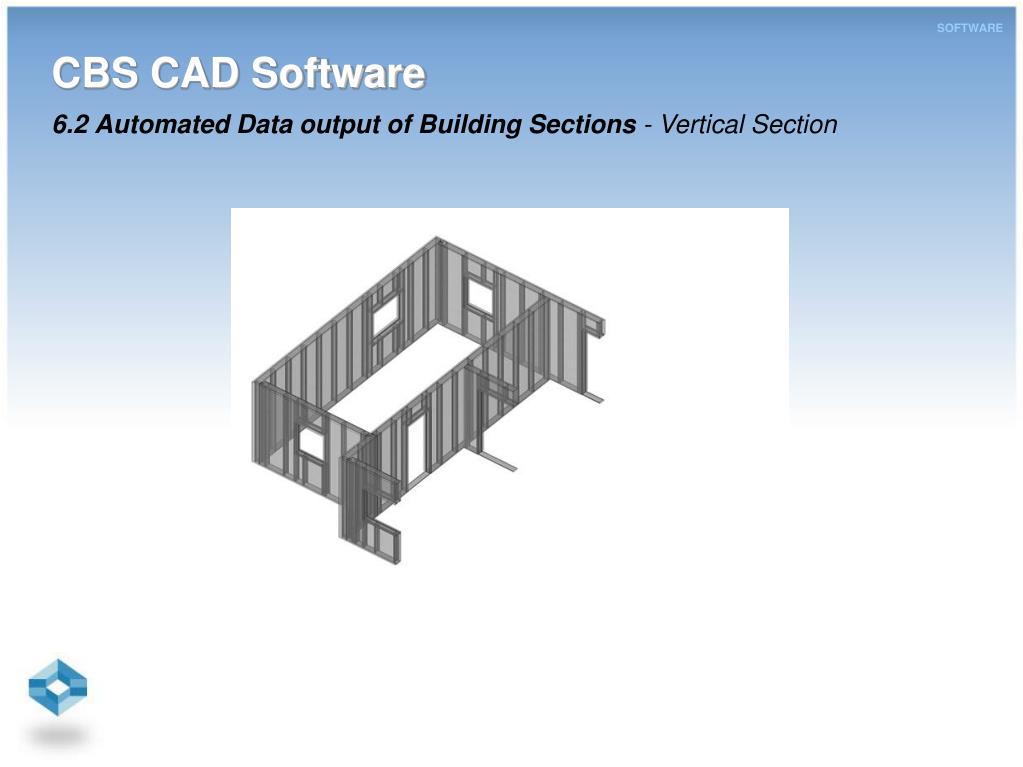 SOFTWARE

CBS CAD Software

6.2 Automated Data output of Building Sections - Vertical Section